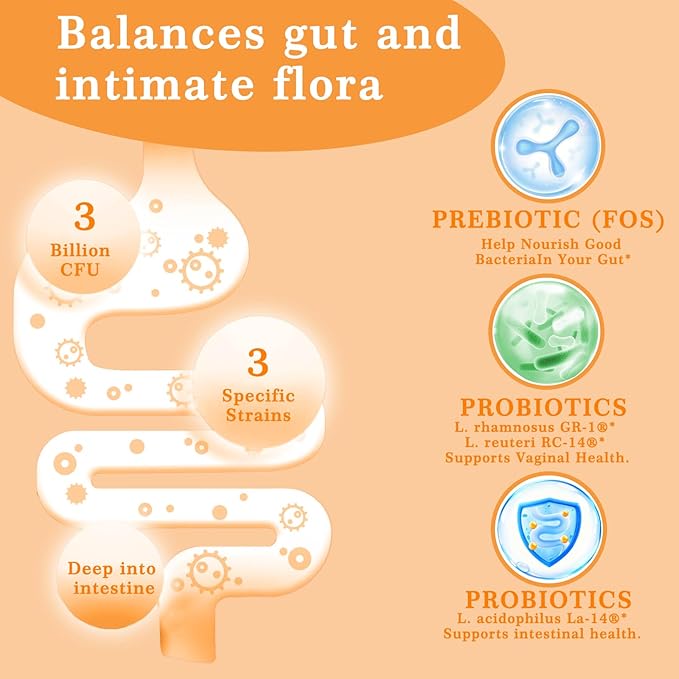 Balances gut and intimate flora

3
Billion CFU

3
Specific Strains

Deep into intestine

PREBIOTIC (FOS)
Help Nourish Good BacteriaIn Your Gut*

PROBIOTICS
L. rhamnosus GR-1®*
L. reuteri RC-14®*
Supports Vaginal Health.

PROBIOTICS
L. acidophilus La-14®*
Supports intestinal health.